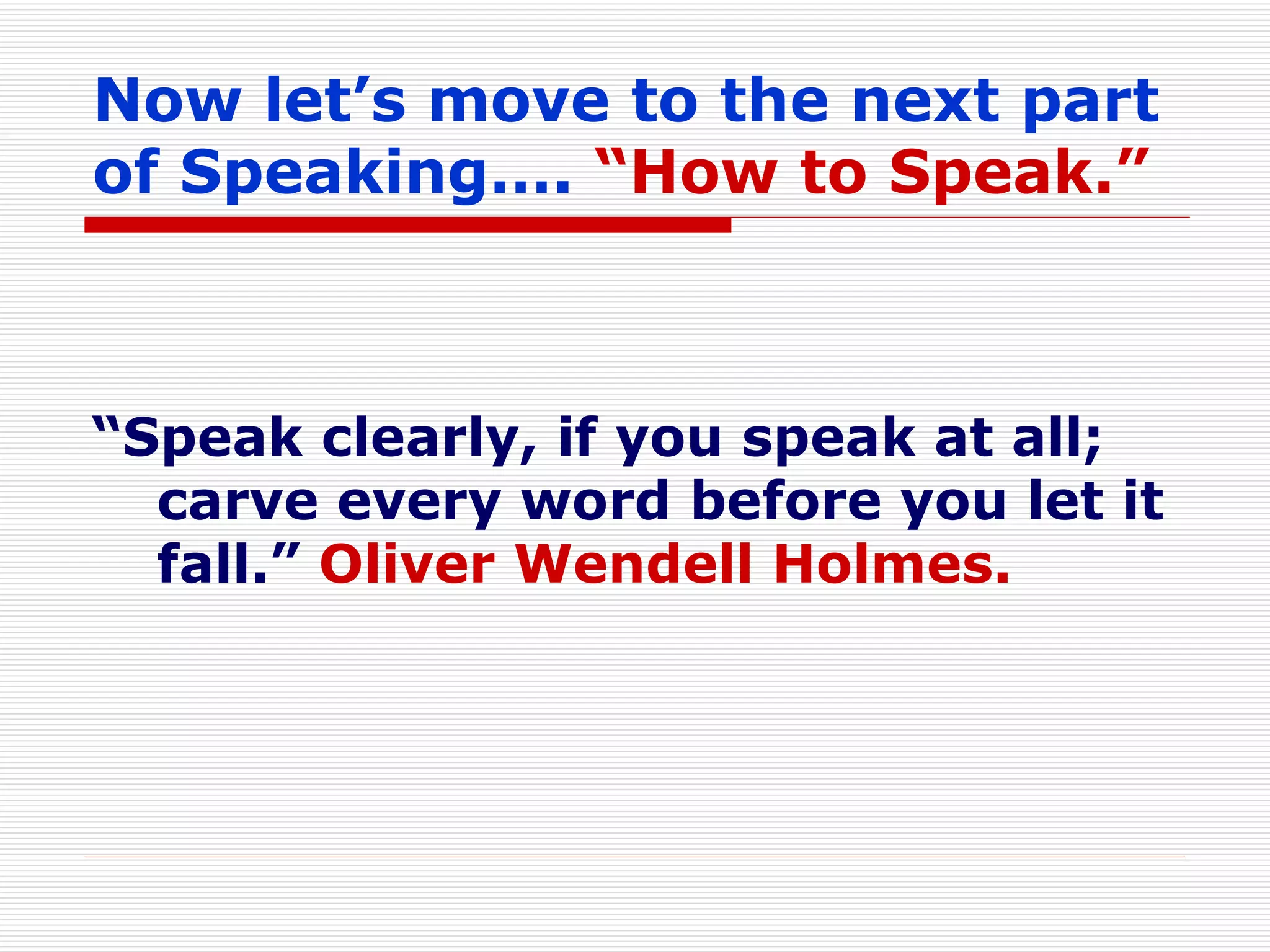 Now let’s move to the next part of Speaking…. “How to Speak.”

“Speak clearly, if you speak at all; carve every word before you let it fall.” Oliver Wendell Holmes.